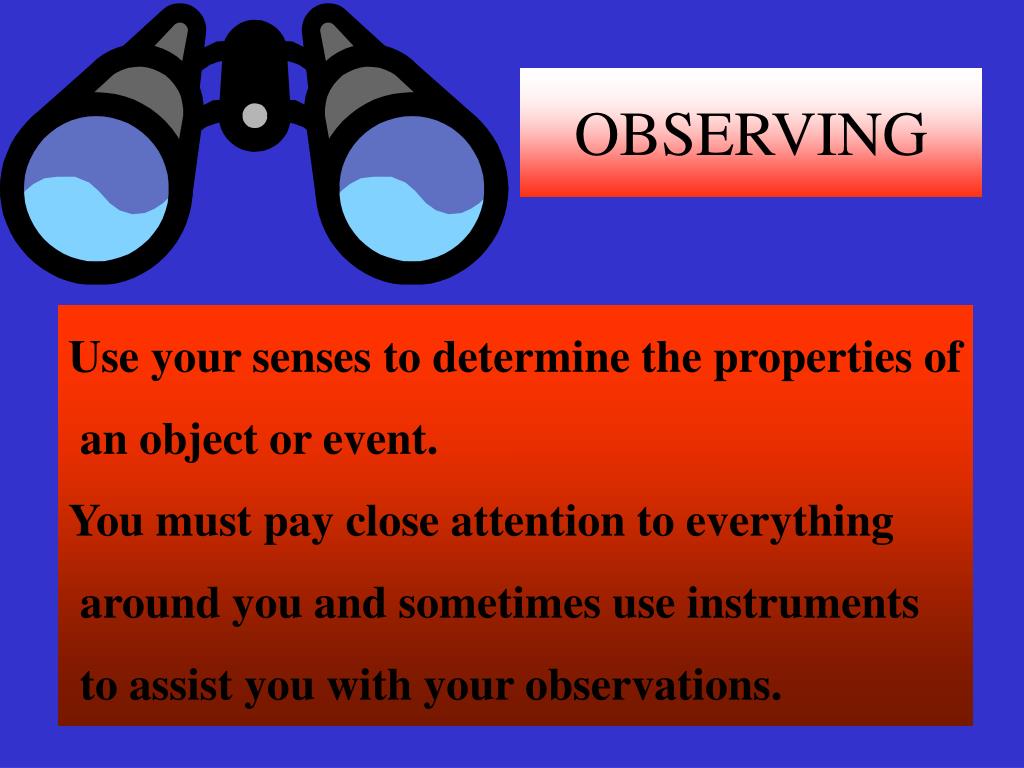 OBSERVING

Use your senses to determine the properties of an object or event.

You must pay close attention to everything around you and sometimes use instruments to assist you with your observations.